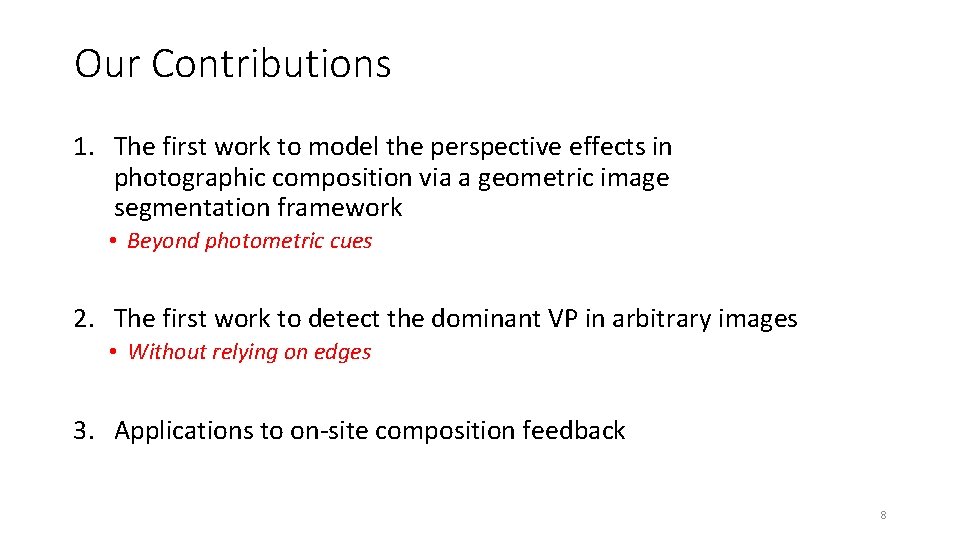 Our Contributions

1. The first work to model the perspective effects in photographic composition via a geometric image segmentation framework

• Beyond photometric cues

2. The first work to detect the dominant VP in arbitrary images

• Without relying on edges

3. Applications to on-site composition feedback

8